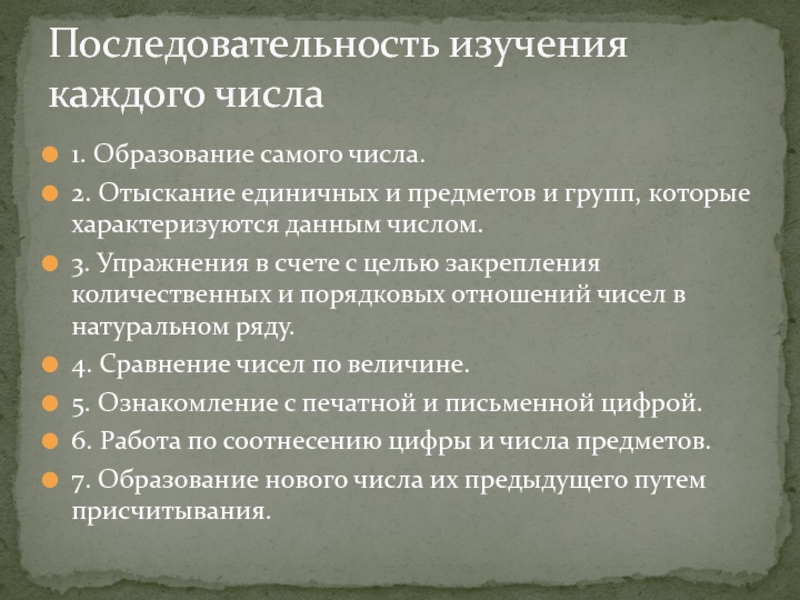 Последовательность изучения каждого числа

1. Образование самого числа.

2. Отыскание единичных и предметов и групп, которые характеризуются данным числом.

3. Упражнения в счете с целью закрепления количественных и порядковых отношений чисел в натуральном ряду.

4. Сравнение чисел по величине.

5. Ознакомление с печатной и письменной цифрой.

6. Работа по соотнесению цифры и числа предметов.

7. Образование нового числа их предыдущего путем присчитывания.